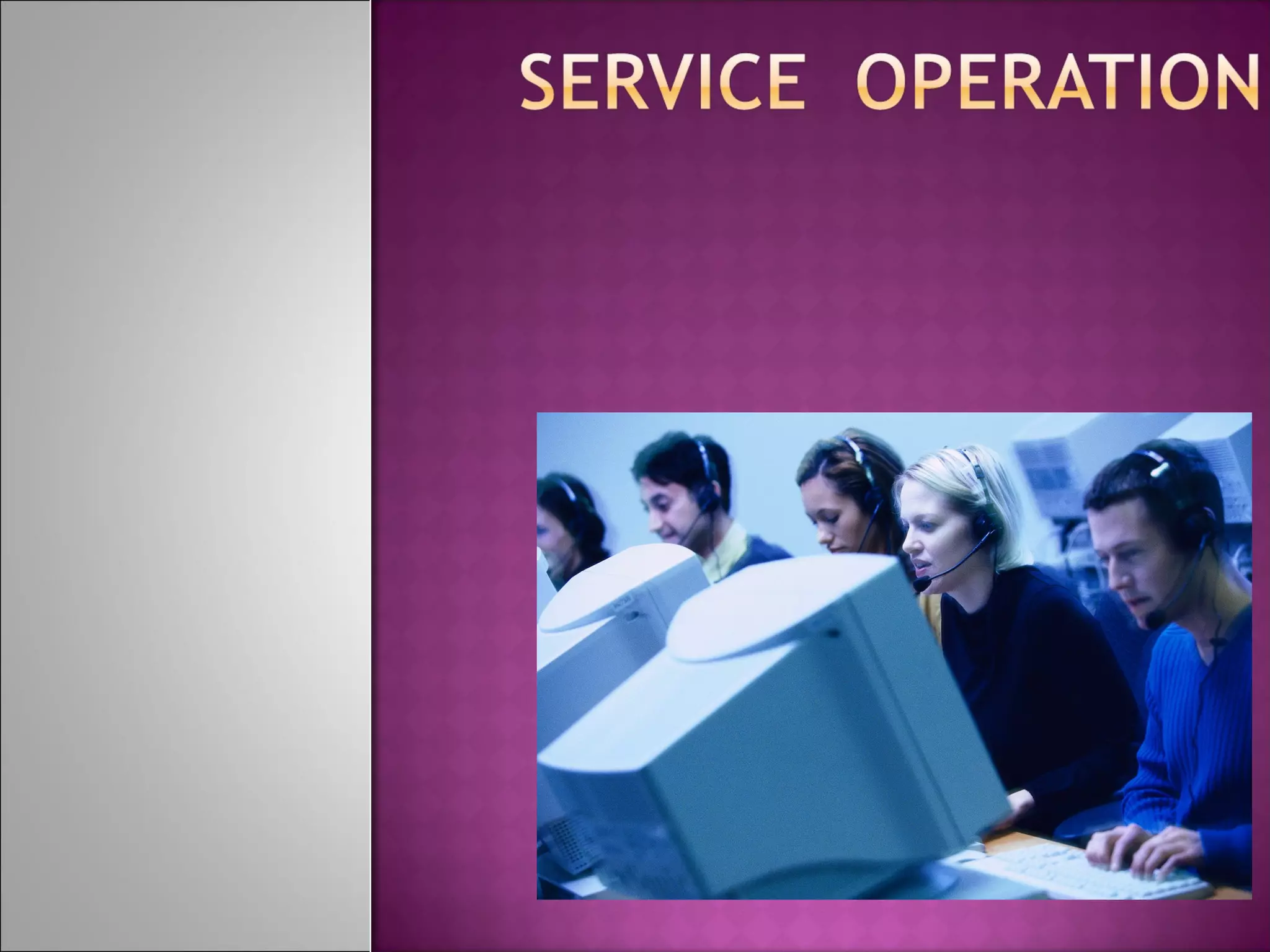 SERVICE OPERATION